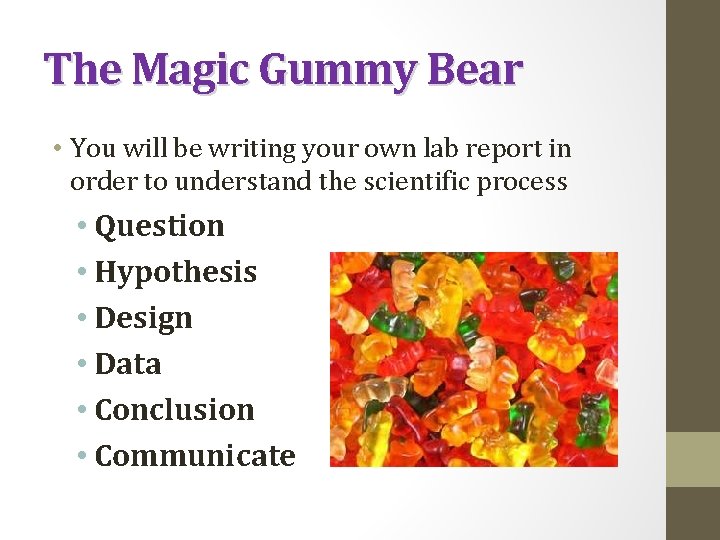 The Magic Gummy Bear

• You will be writing your own lab report in order to understand the scientific process

• Question
• Hypothesis
• Design
• Data
• Conclusion
• Communicate